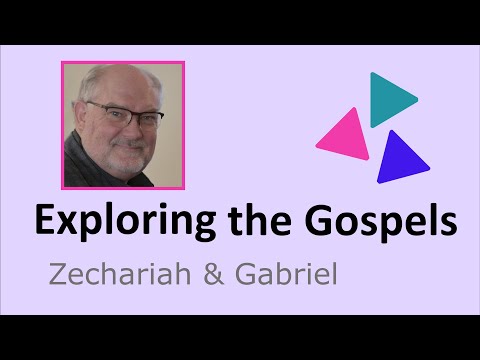 Exploring the Gospels

Zechariah & Gabriel